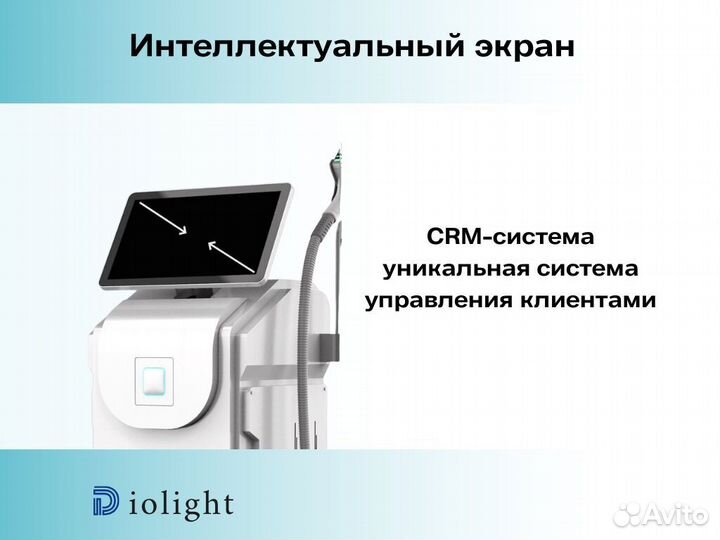 Интеллектуальный экран

CRM-система уникальная система управления клиентами

Diolight

Avito